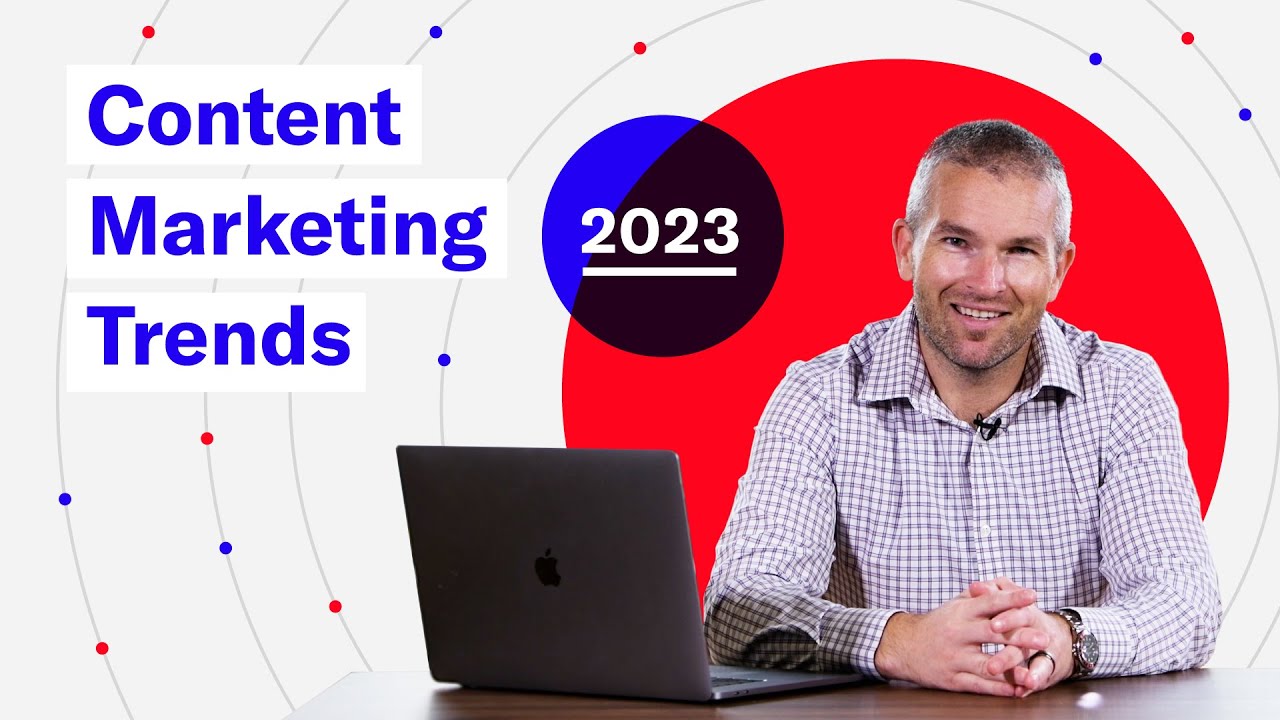 Content
Marketing
Trends

2023